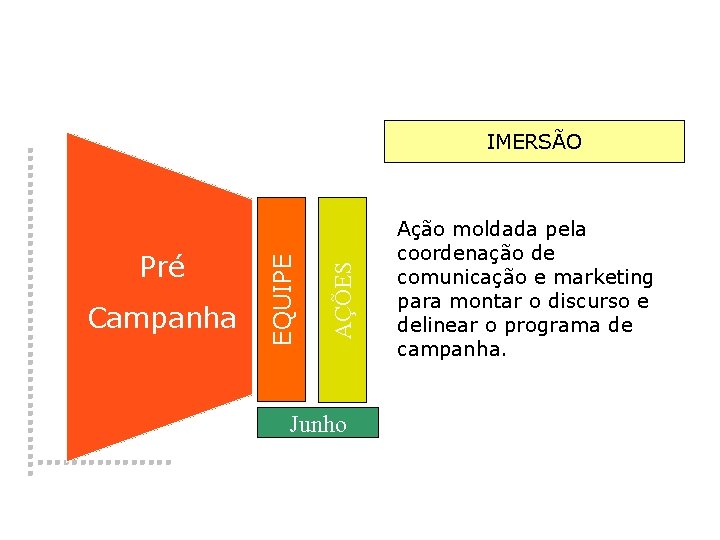 IMERSÃO

Pré Campanha

EQUIPE

AÇÕES

Junho

Ação moldada pela coordenação de comunicação e marketing para montar o discurso e delinear o programa de campanha.